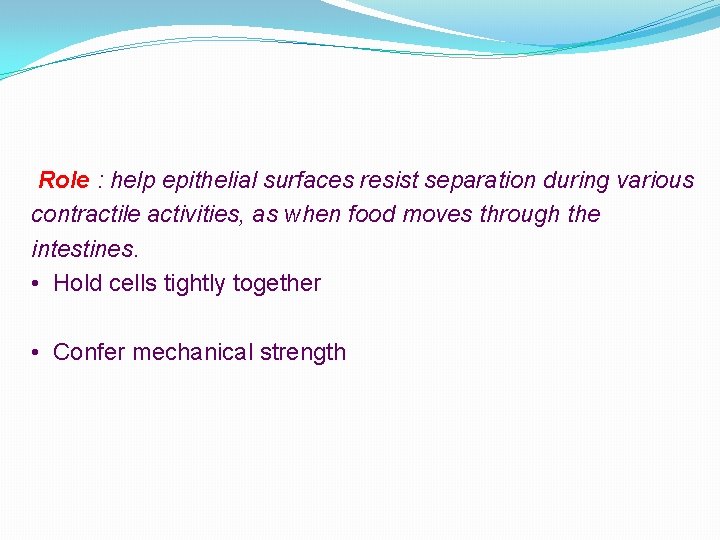 Role : help epithelial surfaces resist separation during various contractile activities, as when food moves through the intestines.

• Hold cells tightly together

• Confer mechanical strength